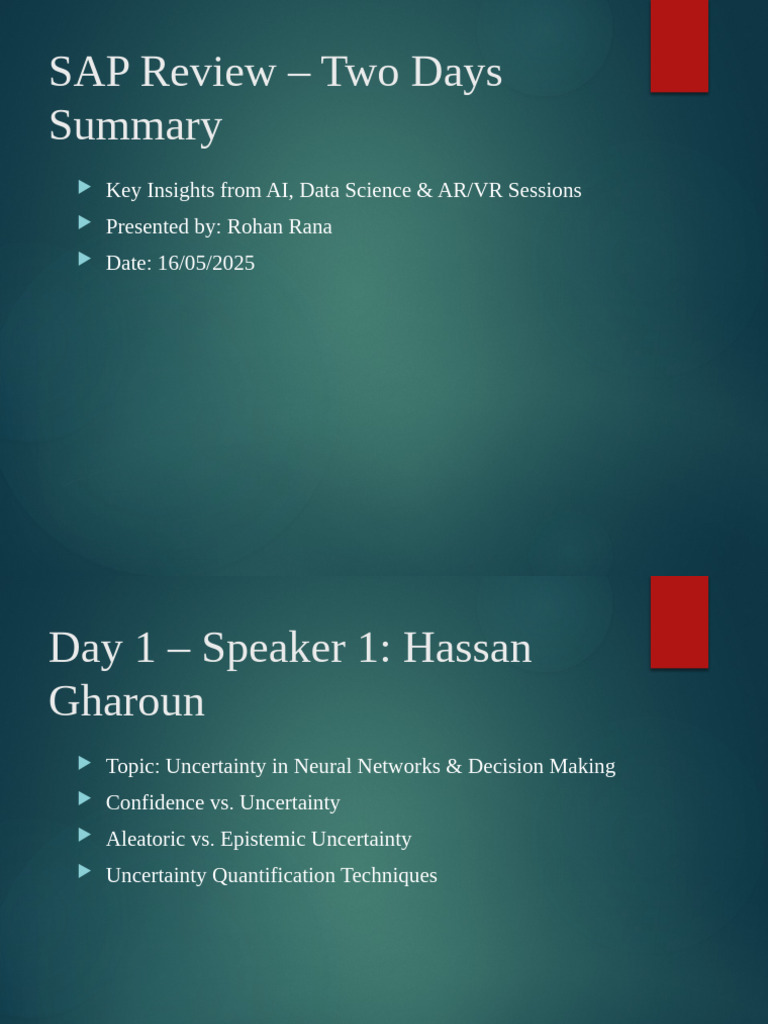 SAP Review – Two Days Summary

Key Insights from AI, Data Science & AR/VR Sessions
Presented by: Rohan Rana
Date: 16/05/2025

Day 1 – Speaker 1: Hassan Gharoun

Topic: Uncertainty in Neural Networks & Decision Making
Confidence vs. Uncertainty
Aleatoric vs. Epistemic Uncertainty
Uncertainty Quantification Techniques